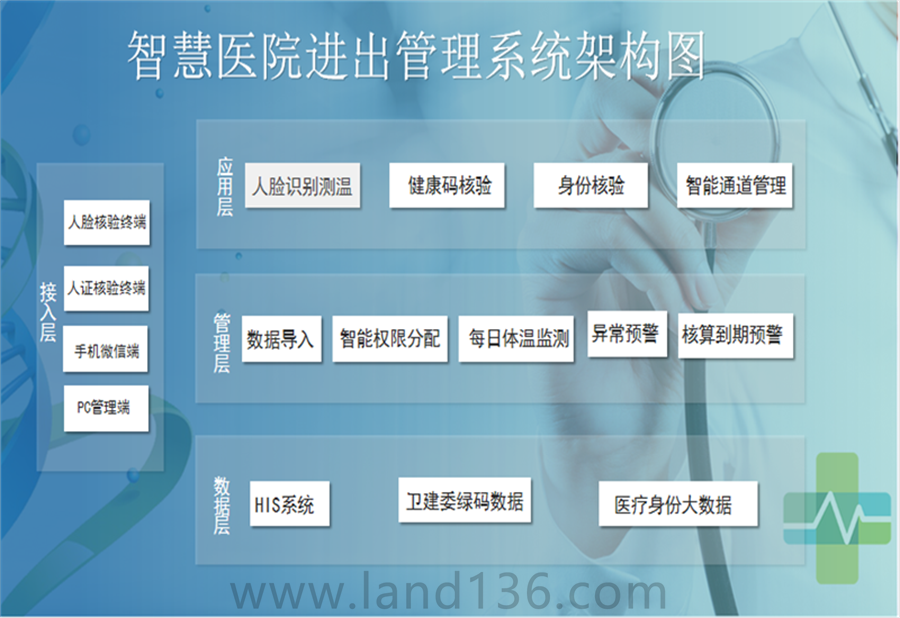 智慧医院进出管理系统架构图

接入层

人脸核验终端

人证核验终端

手机微信端

PC管理端

应用层

人脸识别测温

健康码核验

身份核验

智能通道管理

管理层

数据导入

智能权限分配

每日体温监测

异常预警

核算到期预警

数据层

HIS系统

卫建委绿码数据

医疗身份大数据

www.land136.com